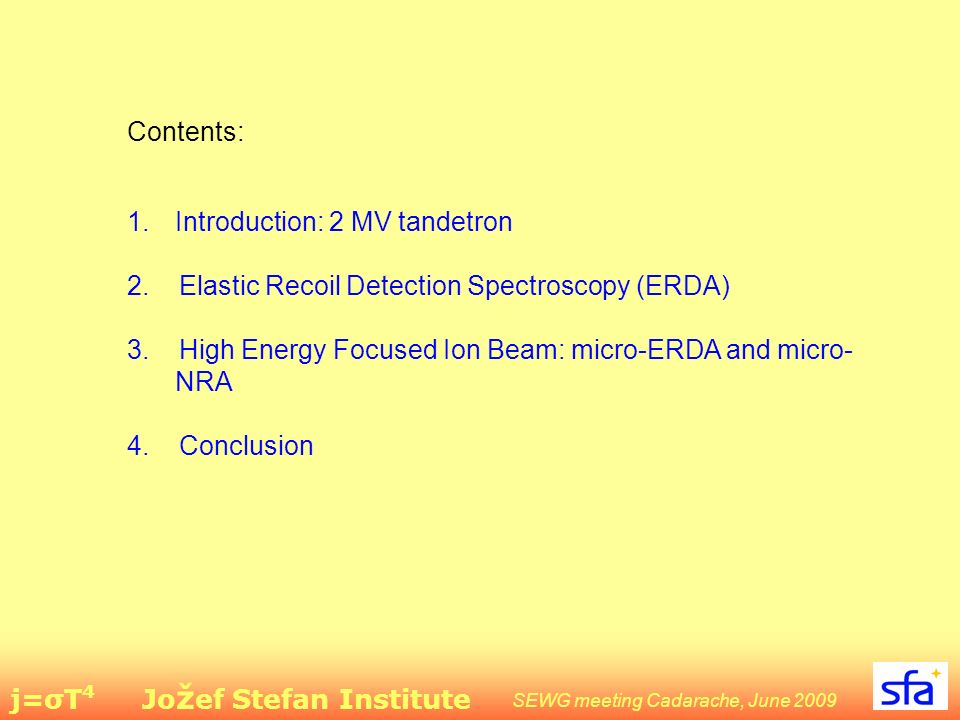 Contents:

1. Introduction: 2 MV tandetron

2. Elastic Recoil Detection Spectroscopy (ERDA)

3. High Energy Focused Ion Beam: micro-ERDA and micro-NRA

4. Conclusion

$j=\sigma T^4$ Jožef Stefan Institute SEWG meeting Cadarache, June 2009 sfa